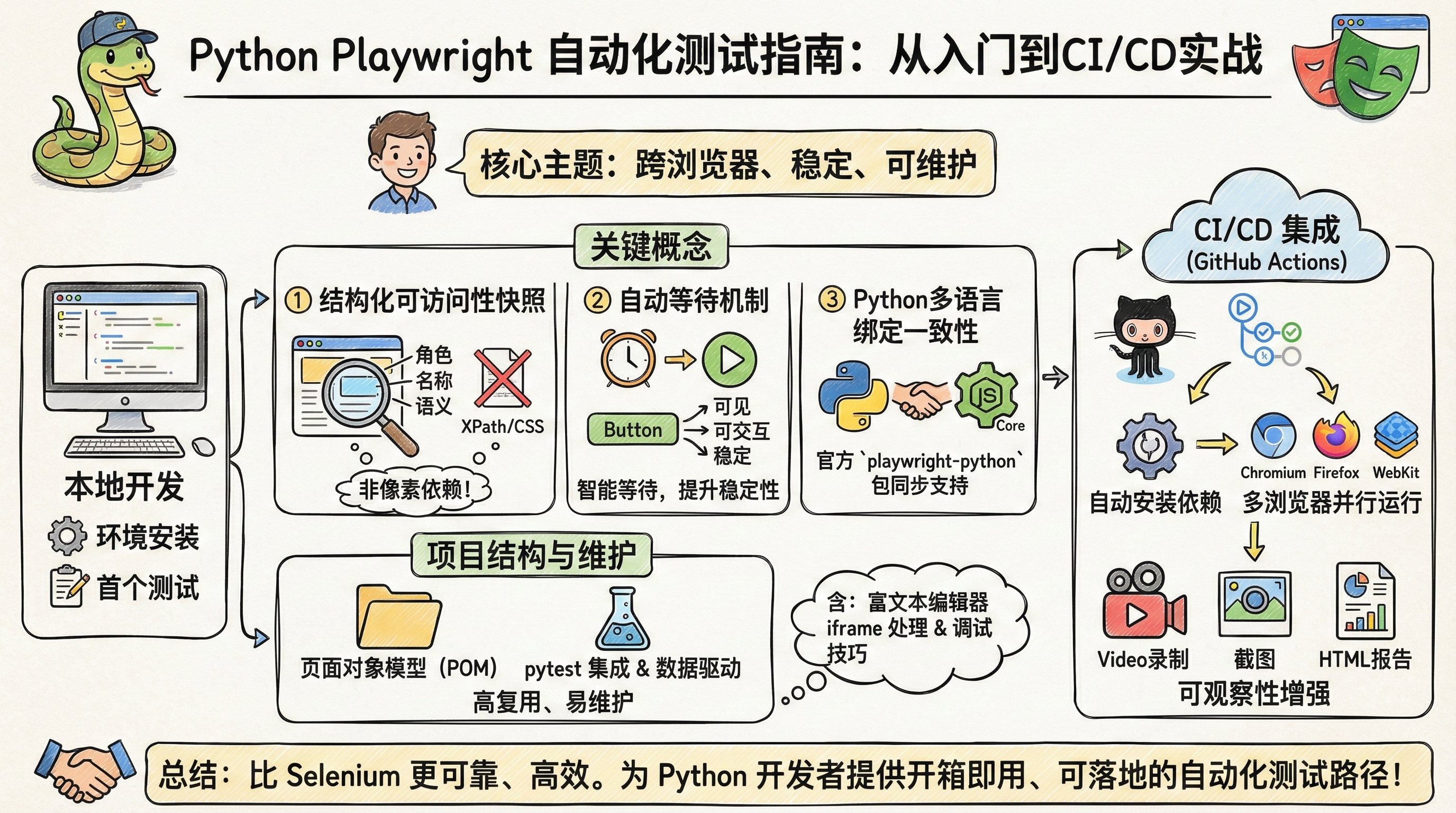 Python Playwright 自动化测试指南：从入门到CI/CD实战

核心主题：跨浏览器、稳定、可维护

本地开发
环境安装
首个测试

关键概念

① 结构化可访问性快照
角色
名称
语义
XPath/CSS
非像素依赖!

② 自动等待机制
Button
可见
可交互
稳定
智能等待，提升稳定性

③ Python多语言绑定一致性
JS
Core
官方 `playwright-python` 包同步支持

项目结构与维护
页面对象模型（POM）
pytest 集成 & 数据驱动
高复用、易维护

含：富文本编辑器 iframe 处理 & 调试技巧

CI/CD 集成
(GitHub Actions)
自动安装依赖
Chromium Firefox WebKit
多浏览器并行运行
Video录制
截图
HTML报告
可观察性增强

总结：比 Selenium 更可靠、高效。为 Python 开发者提供开箱即用、可落地的自动化测试路径！